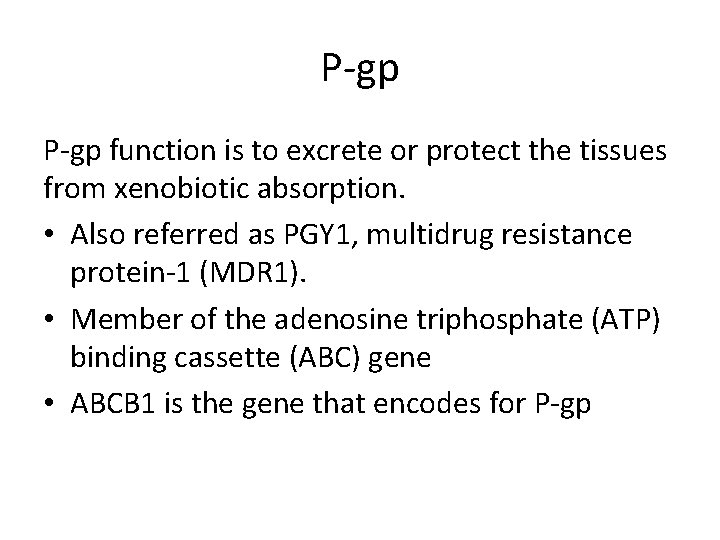 P-gp

P-gp function is to excrete or protect the tissues from xenobiotic absorption.

• Also referred as PGY1, multidrug resistance protein-1 (MDR1).
• Member of the adenosine triphosphate (ATP) binding cassette (ABC) gene
• ABCB1 is the gene that encodes for P-gp